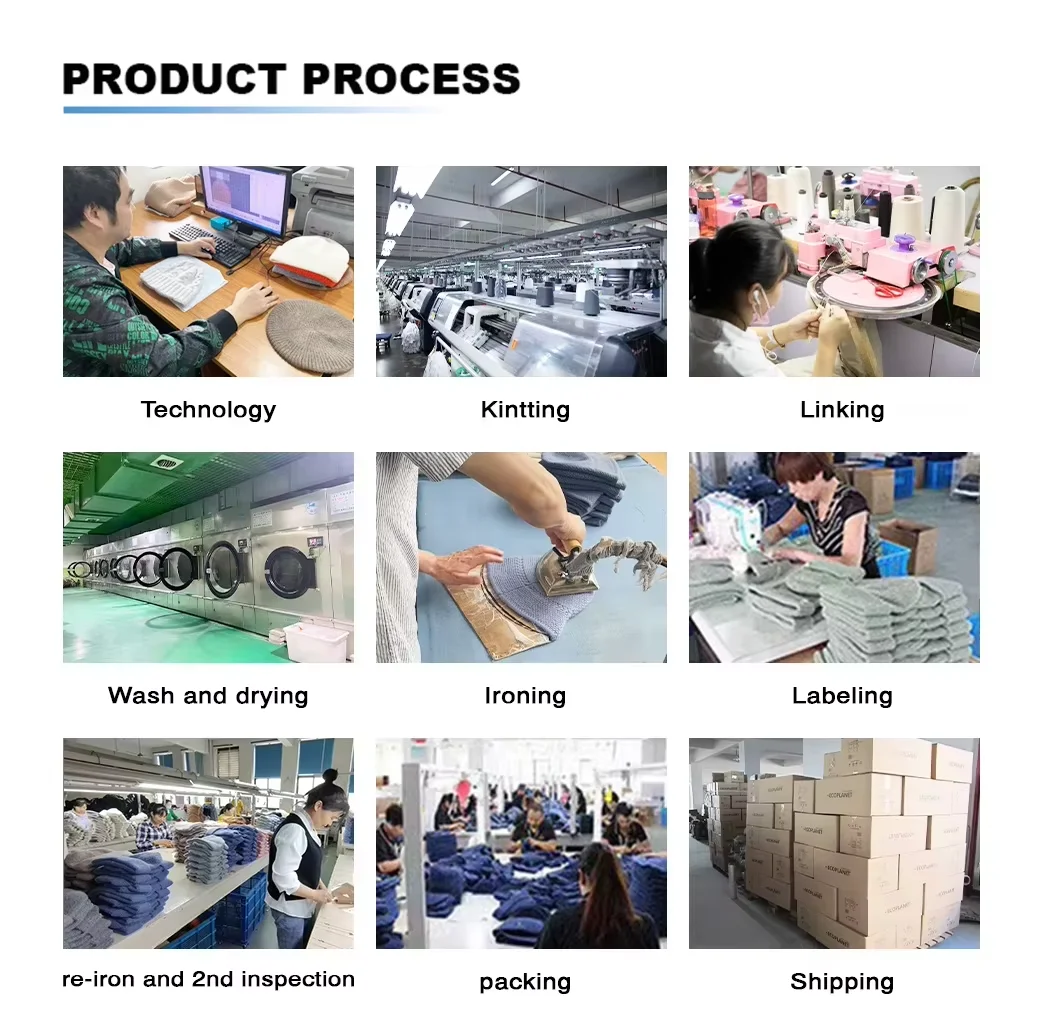 PRODUCT PROCESS

Technology

Kintting

Linking

Wash and drying

Ironing

Labeling

re-iron and 2nd inspection

packing

Shipping